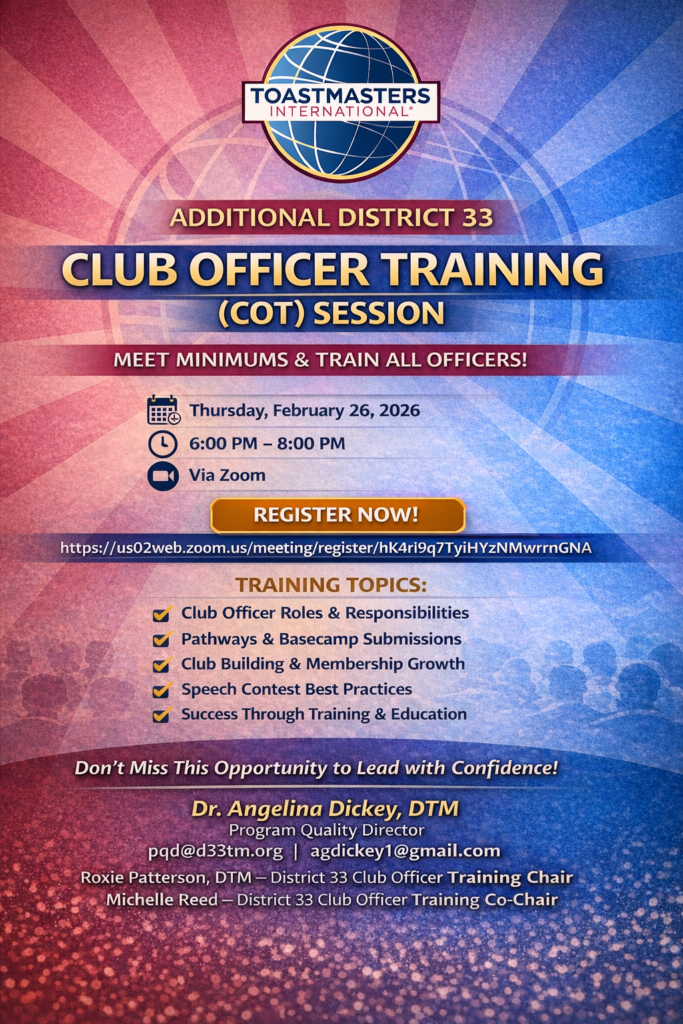 TOASTMASTERS INTERNATIONAL®

ADDITIONAL DISTRICT 33

CLUB OFFICER TRAINING (COT) SESSION

MEET MINIMUMS & TRAIN ALL OFFICERS!

Thursday, February 26, 2026

6:00 PM – 8:00 PM

Via Zoom

REGISTER NOW!

https://us02web.zoom.us/meeting/register/hK4ri9q7TyiHYzNMwrrnGNA

TRAINING TOPICS:

Club Officer Roles & Responsibilities

Pathways & Basecamp Submissions

Club Building & Membership Growth

Speech Contest Best Practices

Success Through Training & Education

Don't Miss This Opportunity to Lead with Confidence!

Dr. Angelina Dickey, DTM
Program Quality Director
pqd@d33tm.org | agdickey1@gmail.com

Roxie Patterson, DTM – District 33 Club Officer Training Chair
Michelle Reed – District 33 Club Officer Training Co-Chair